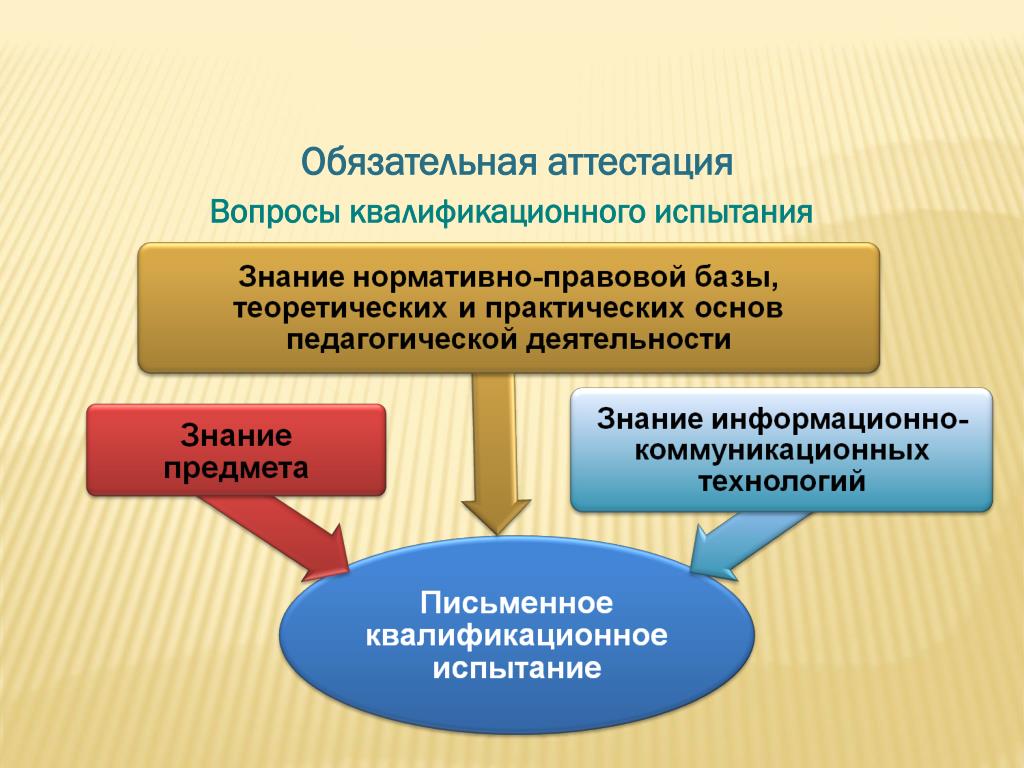 Обязательная аттестация

Вопросы квалификационного испытания

Знание нормативно-правовой базы, теоретических и практических основ педагогической деятельности

Знание предмета

Знание информационно-коммуникационных технологий

Письменное квалификационное испытание